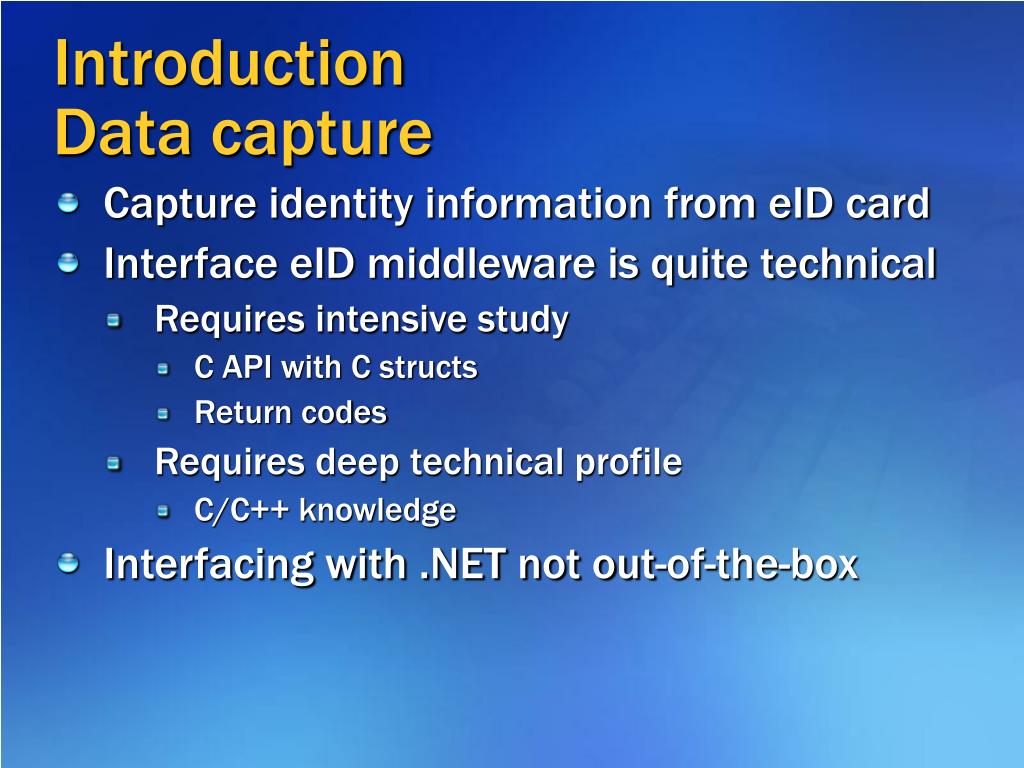 Introduction
Data capture

Capture identity information from eID card
Interface eID middleware is quite technical
Requires intensive study
C API with C structs
Return codes
Requires deep technical profile
C/C++ knowledge
Interfacing with .NET not out-of-the-box